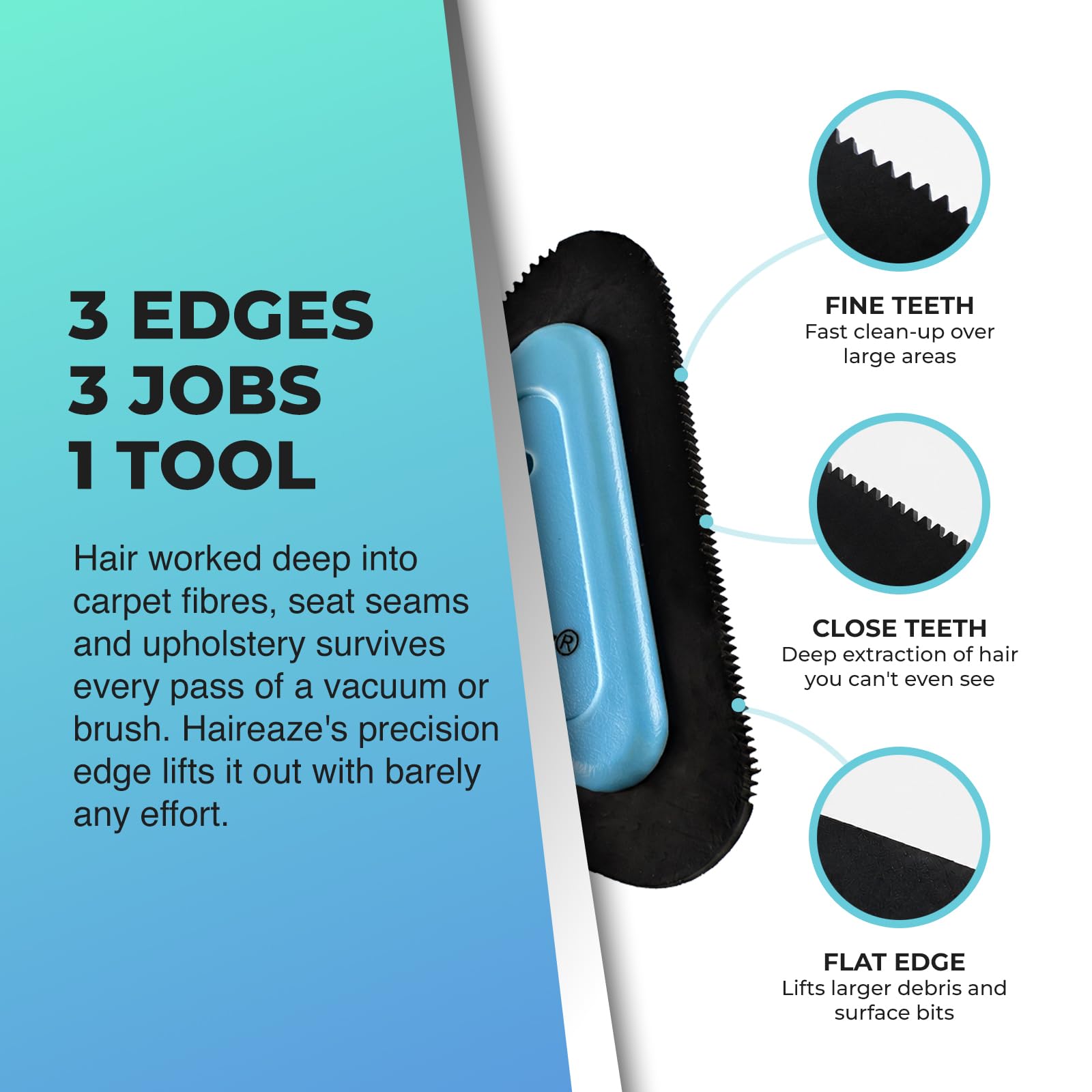 3 EDGES
3 JOBS
1 TOOL

Hair worked deep into carpet fibres, seat seams and upholstery survives every pass of a vacuum or brush. Haireaze's precision edge lifts it out with barely any effort.

FINE TEETH
Fast clean-up over large areas

CLOSE TEETH
Deep extraction of hair you can't even see

FLAT EDGE
Lifts larger debris and surface bits